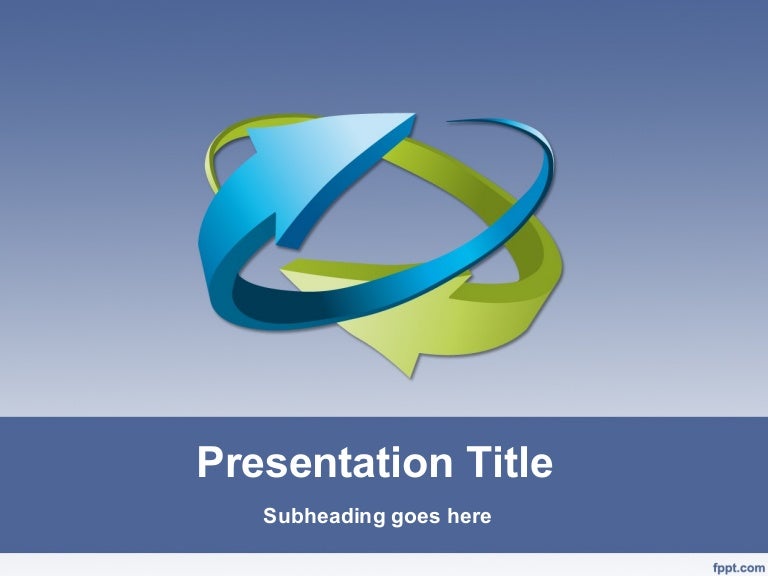 Presentation Title

Subheading goes here

fppt.com